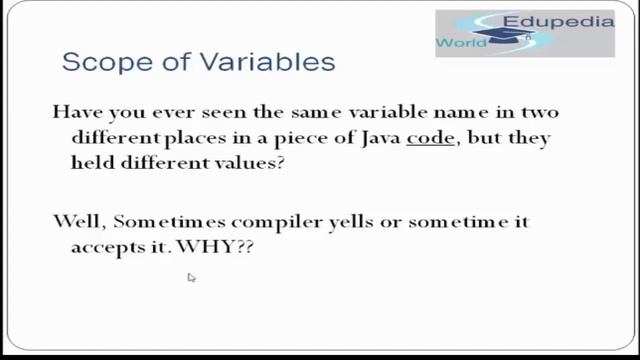 Edupedia World

Scope of Variables

Have you ever seen the same variable name in two different places in a piece of Java code, but they held different values?

Well, Sometimes compiler yells or sometime it accepts it. WHY??